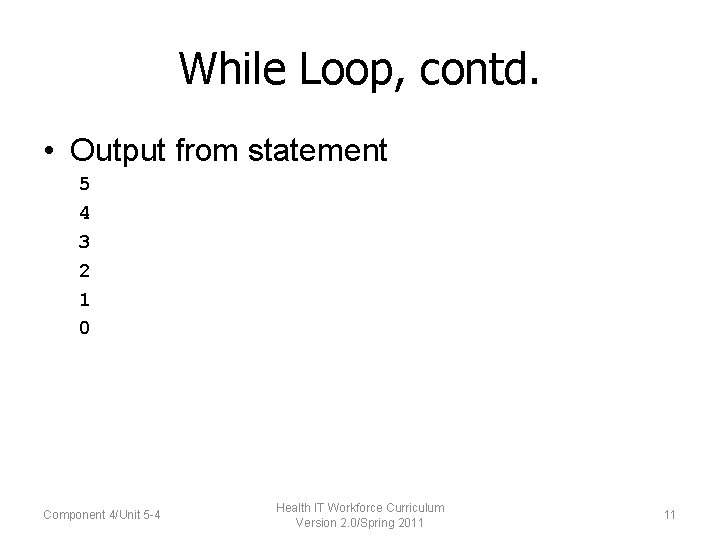 While Loop, contd.

• Output from statement

5
4
3
2
1
0

Component 4/Unit 5-4

Health IT Workforce Curriculum
Version 2.0/Spring 2011

11